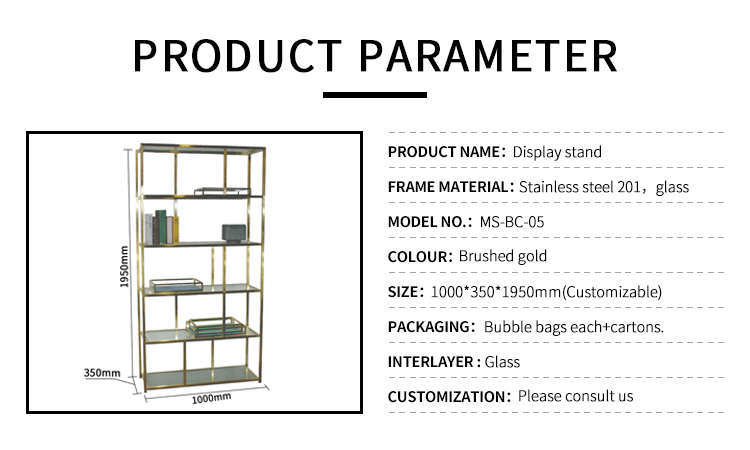 PRODUCT PARAMETER

1950mm

350mm

1000mm

PRODUCT NAME: Display stand

FRAME MATERIAL: Stainless steel 201, glass

MODEL NO.: MS-BC-05

COLOUR: Brushed gold

SIZE: 1000*350*1950mm(Customizable)

PACKAGING: Bubble bags each+cartons.

INTERLAYER : Glass

CUSTOMIZATION: Please consult us